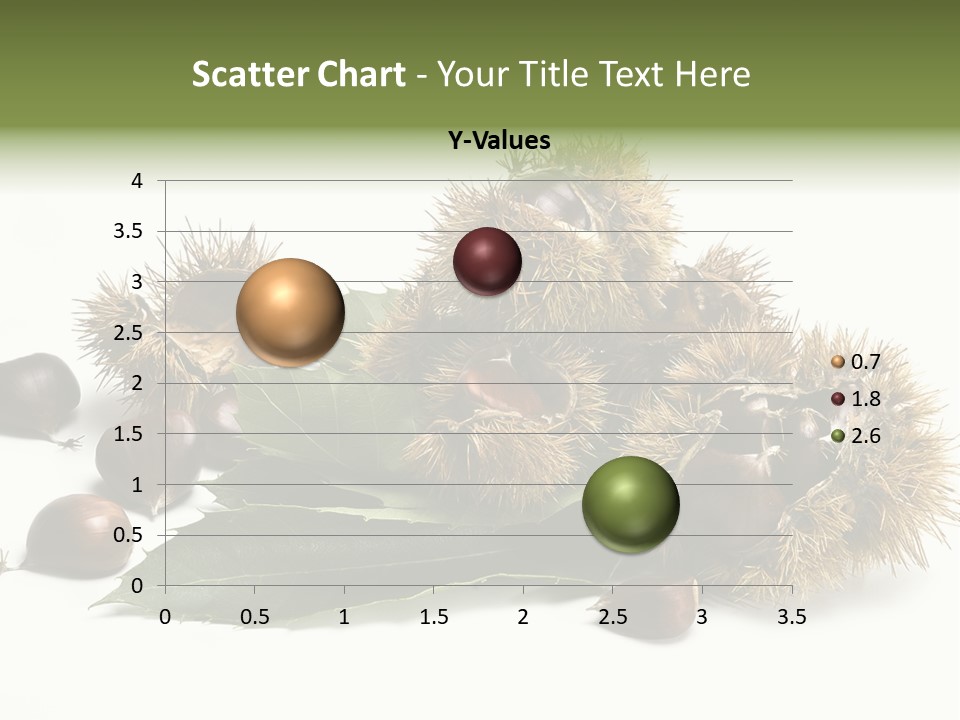 Scatter Chart - Your Title Text Here

Y-Values

4
3.5
3
2.5
2
1.5
1
0.5
0

0 0.5 1 1.5 2 2.5 3 3.5

0.7
1.8
2.6